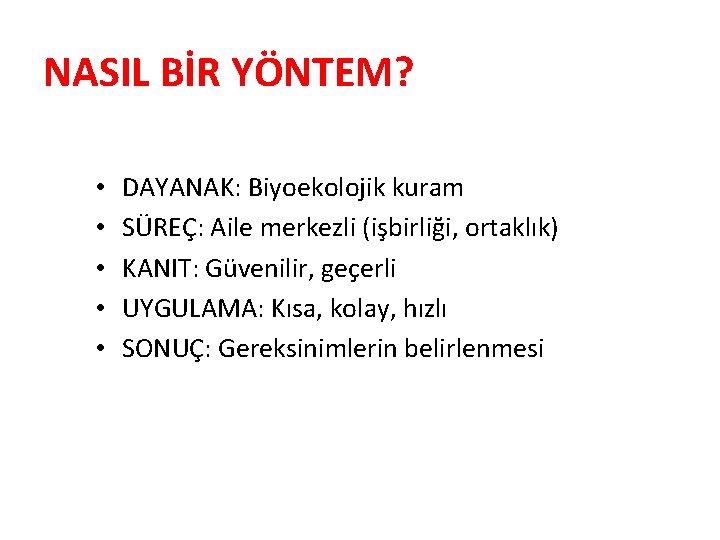 NASIL BİR YÖNTEM?

• DAYANAK: Biyoekolojik kuram
• SÜREÇ: Aile merkezli (işbirliği, ortaklık)
• KANIT: Güvenilir, geçerli
• UYGULAMA: Kısa, kolay, hızlı
• SONUÇ: Gereksinimlerin belirlenmesi